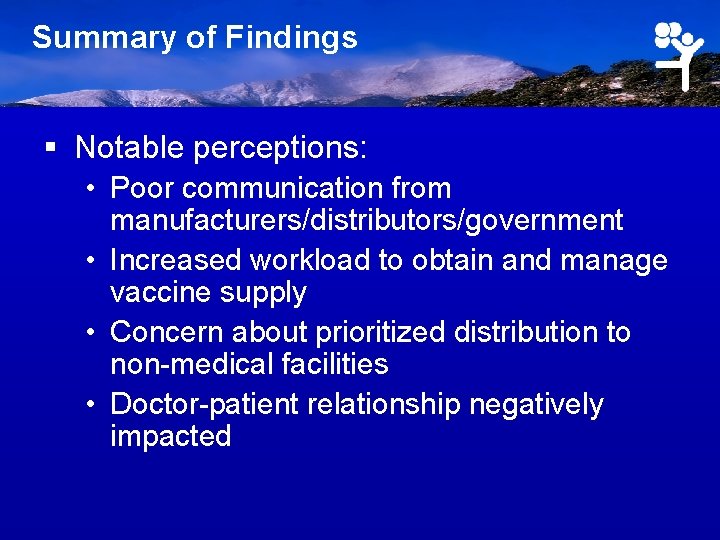 Summary of Findings

▪ Notable perceptions:
• Poor communication from manufacturers/distributors/government
• Increased workload to obtain and manage vaccine supply
• Concern about prioritized distribution to non-medical facilities
• Doctor-patient relationship negatively impacted